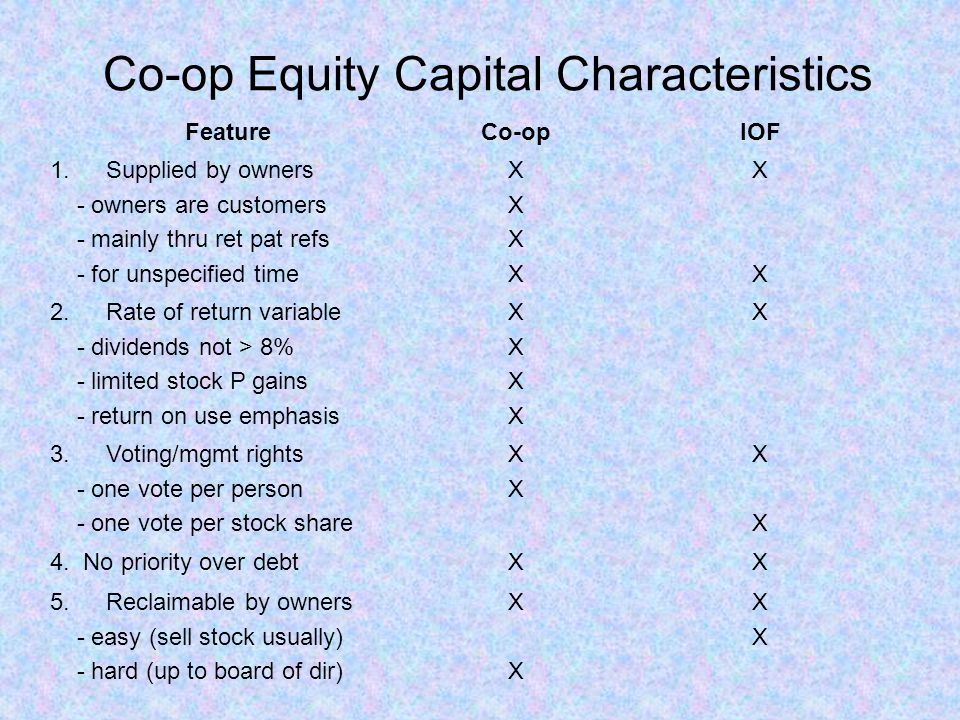 Co-op Equity Capital Characteristics

| Feature | Co-op | IOF |
|---|---|---|
| 1. Supplied by owners | X | X |
| - owners are customers | X | |
| - mainly thru ret pat refs | X | |
| - for unspecified time | X | X |
| 2. Rate of return variable | X | X |
| - dividends not > 8% | X | |
| - limited stock P gains | X | |
| - return on use emphasis | X | |
| 3. Voting/mgmt rights | X | X |
| - one vote per person | X | |
| - one vote per stock share | | X |
| 4. No priority over debt | X | X |
| 5. Reclaimable by owners | X | X |
| - easy (sell stock usually) | | X |
| - hard (up to board of dir) | X | |